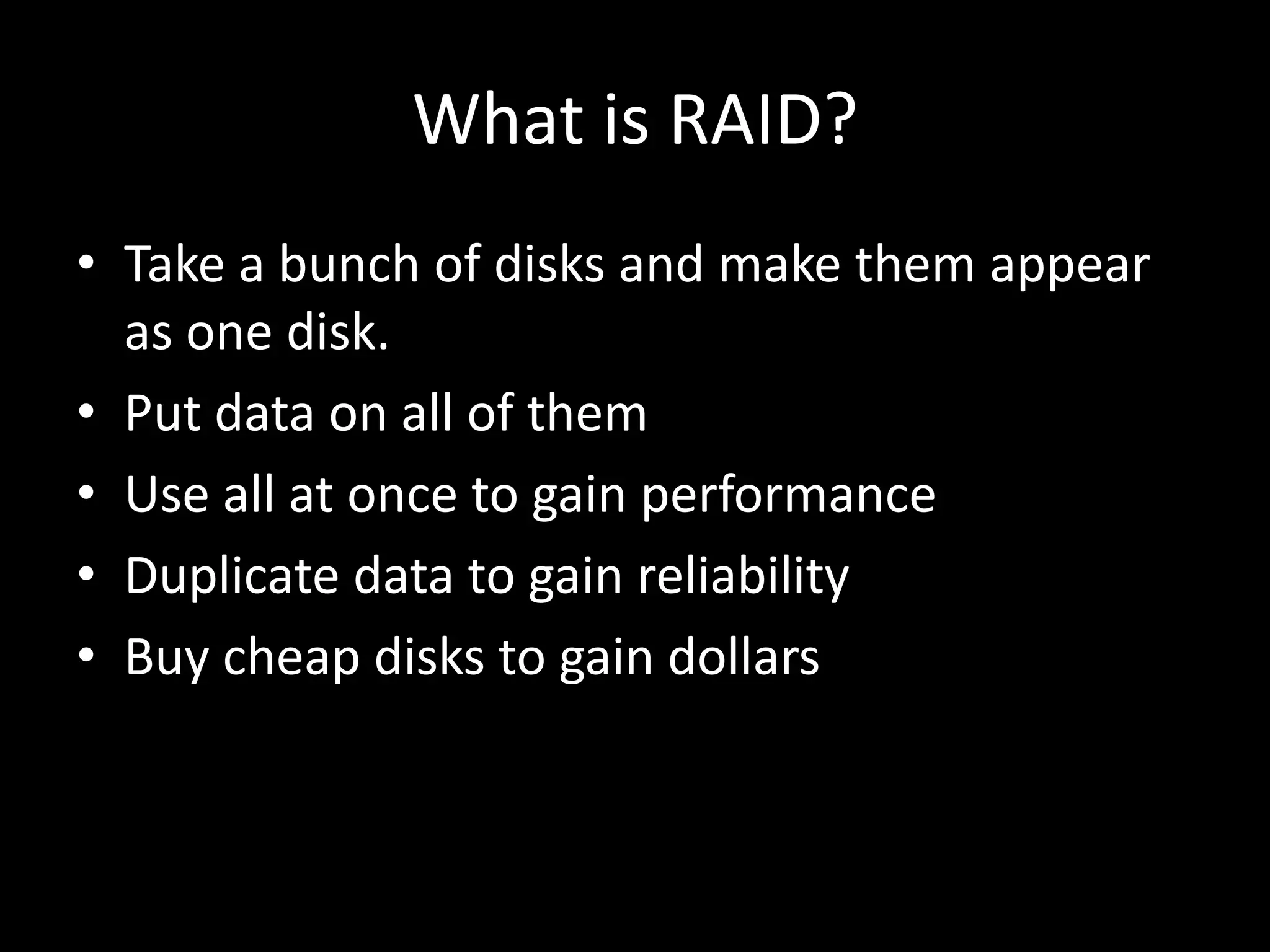 What is RAID?

• Take a bunch of disks and make them appear as one disk.
• Put data on all of them
• Use all at once to gain performance
• Duplicate data to gain reliability
• Buy cheap disks to gain dollars